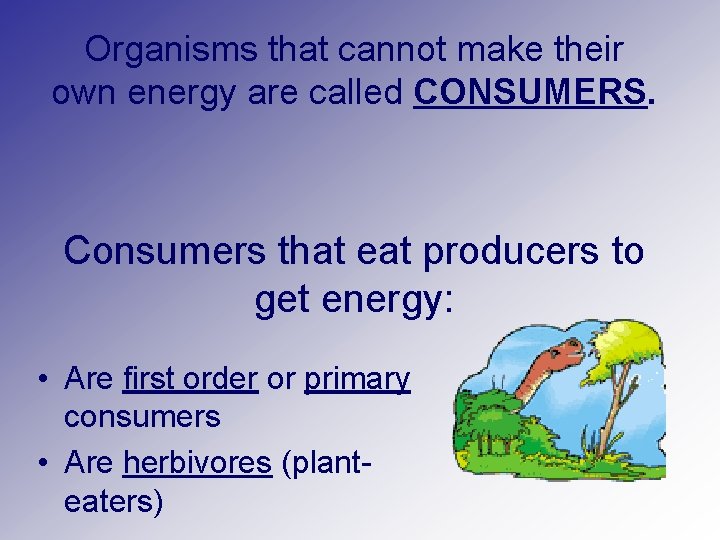 Organisms that cannot make their own energy are called CONSUMERS.

Consumers that eat producers to get energy:

• Are first order or primary consumers
• Are herbivores (plant-eaters)